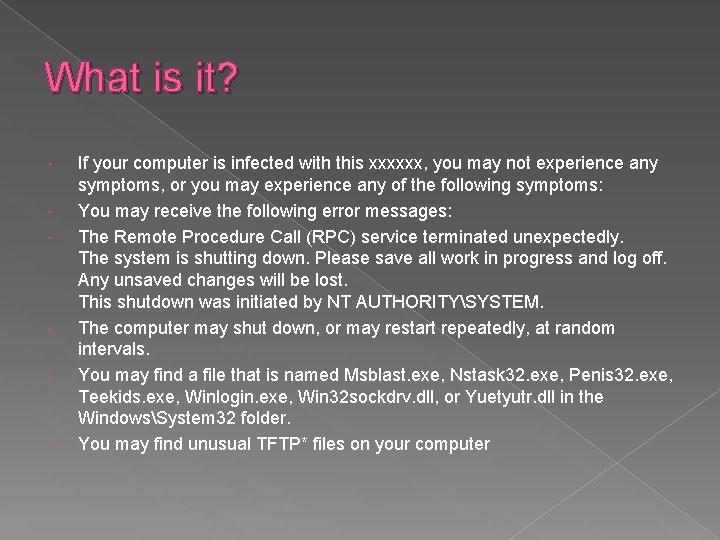 What is it?

If your computer is infected with this xxxxxx, you may not experience any symptoms, or you may experience any of the following symptoms:

You may receive the following error messages:

The Remote Procedure Call (RPC) service terminated unexpectedly.
The system is shutting down. Please save all work in progress and log off. Any unsaved changes will be lost.
This shutdown was initiated by NT AUTHORITY\SYSTEM.

The computer may shut down, or may restart repeatedly, at random intervals.

You may find a file that is named Msblast.exe, Nstask32.exe, Penis32.exe, Teekids.exe, Winlogin.exe, Win32sockdrv.dll, or Yuetyutr.dll in the Windows\System32 folder.

You may find unusual TFTP* files on your computer